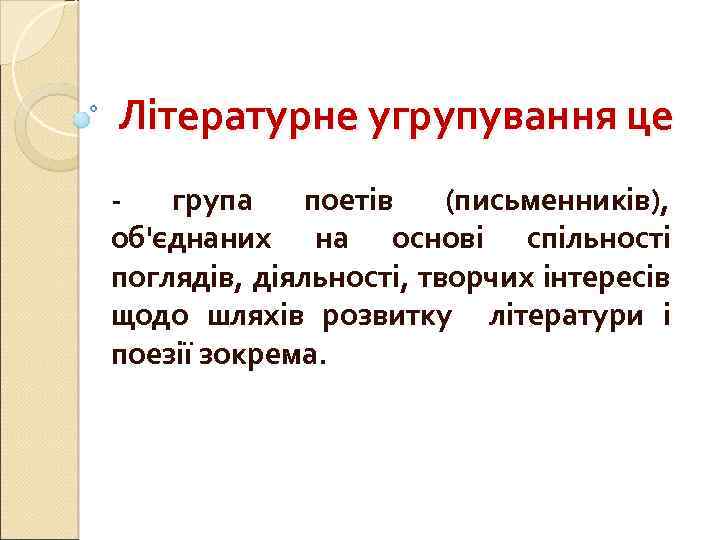 Літературне угрупування це

- група поетів (письменників), об'єднаних на основі спільності поглядів, діяльності, творчих інтересів щодо шляхів розвитку літератури і поезії зокрема.